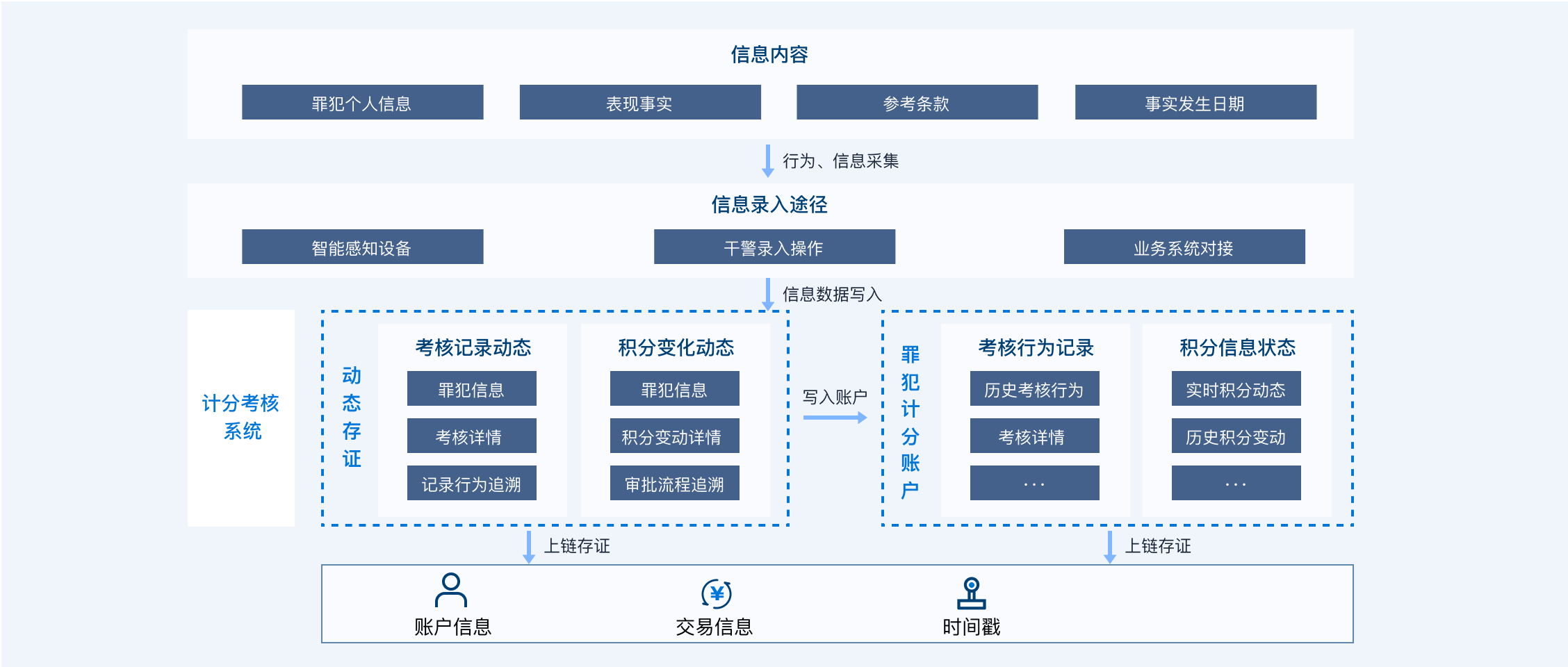 信息内容

罪犯个人信息

表现事实

参考条款

事实发生日期

行为、信息采集

信息录入途径

智能感知设备

干警录入操作

业务系统对接

信息数据写入

计分考核系统

动态存证

考核记录动态

罪犯信息

考核详情

记录行为追溯

积分变化动态

罪犯信息

积分变动详情

审批流程追溯

写入账户

罪犯计分账户

考核行为记录

历史考核行为

考核详情

...

积分信息状态

实时积分动态

历史积分变动

...

上链存证

上链存证

账户信息

交易信息

时间戳